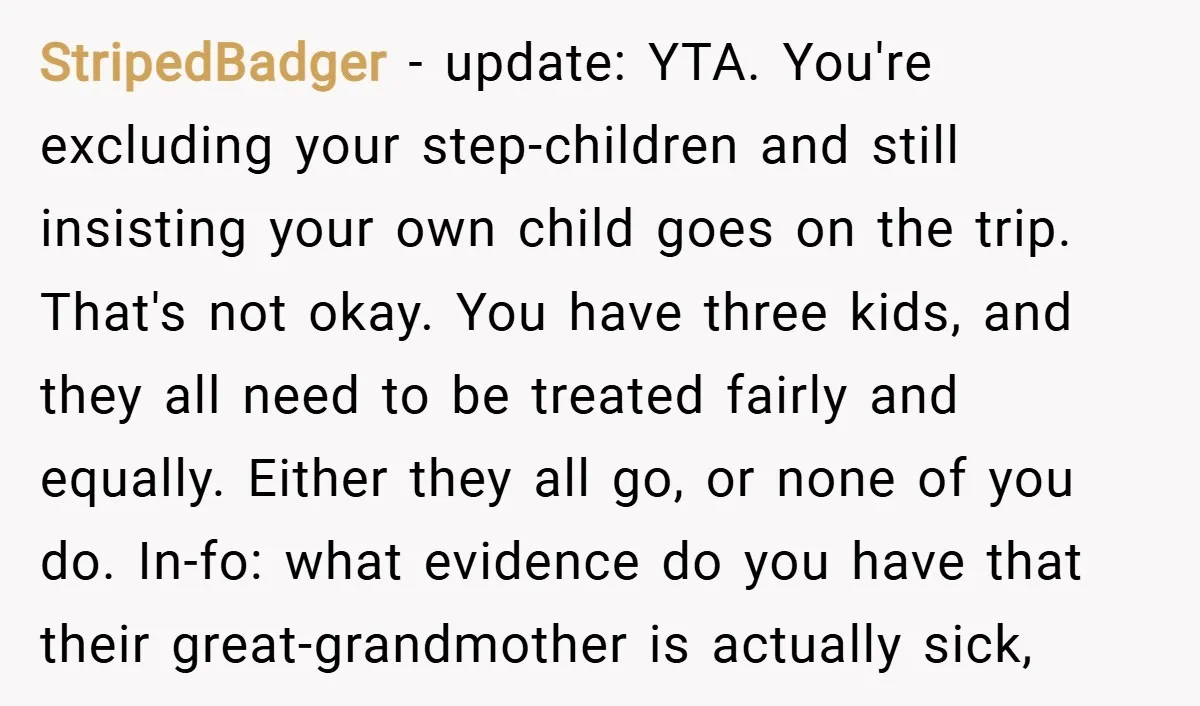 StripedBadger - update: YTA. You're excluding your step-children and still insisting your own child goes on the trip. That's not okay. You have three kids, and they all need to be treated fairly and equally. Either they all go, or none of you do. In-fo: what evidence do you have that their great-grandmother is actually sick,